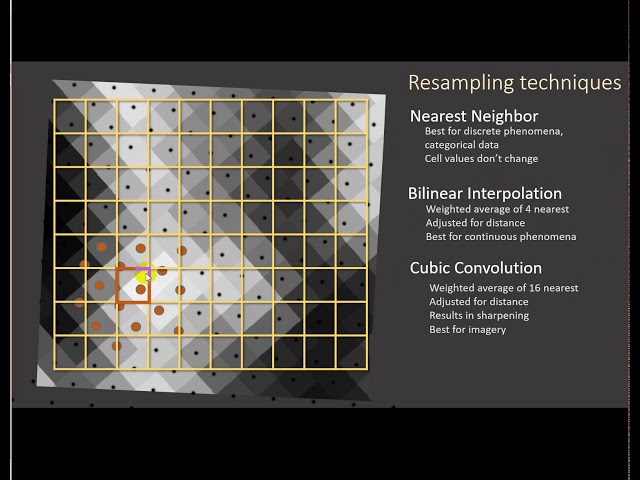 Resampling techniques

Nearest Neighbor

Best for discrete phenomena, categorical data

Cell values don't change

Bilinear Interpolation

Weighted average of 4 nearest

Adjusted for distance

Best for continuous phenomena

Cubic Convolution

Weighted average of 16 nearest

Adjusted for distance

Results in sharpening

Best for imagery